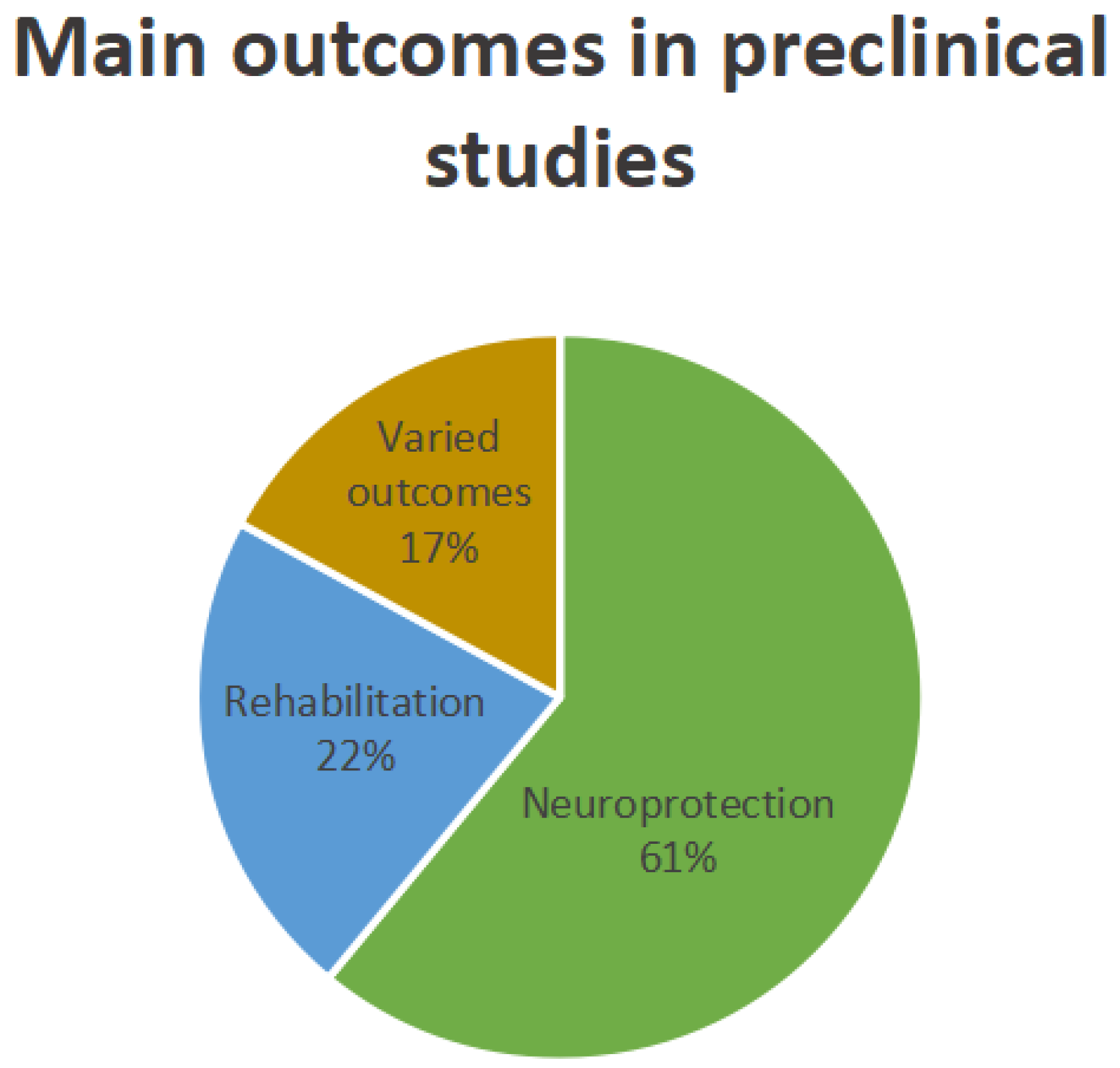 Main outcomes in preclinical studies

Varied outcomes 17%

Rehabilitation 22%

Neuroprotection 61%